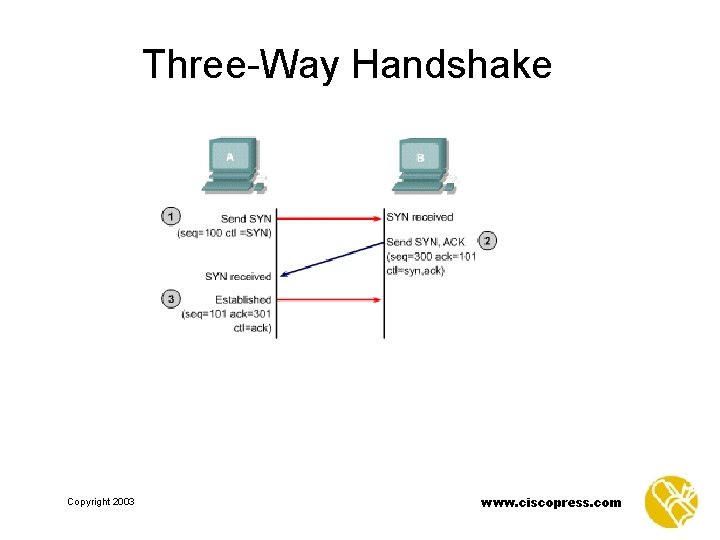 Three-Way Handshake

A

B

1 Send SYN (seq=100 ctl =SYN)

SYN received

Send SYN, ACK (seq=300 ack=101 ctl=syn,ack) 2

SYN received

3 Established (seq=101 ack=301 ctl=ack)

Copyright 2003

www.ciscopress.com